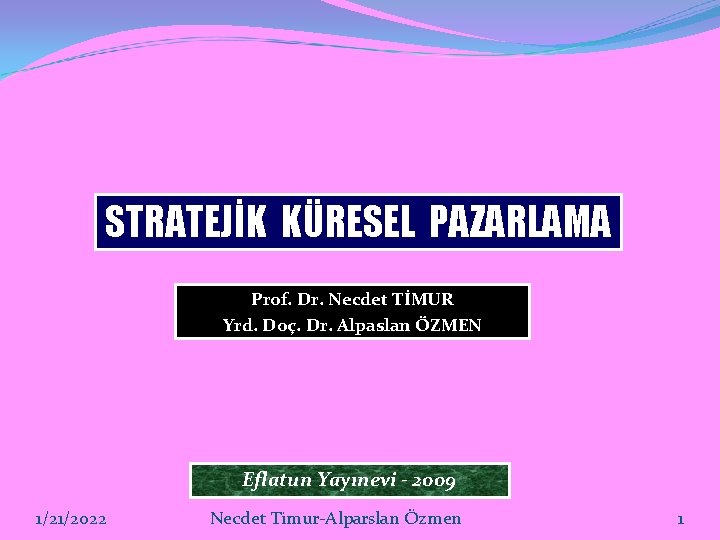 STRATEJİK KÜRESEL PAZARLAMA

Prof. Dr. Necdet TİMUR
Yrd. Doç. Dr. Alpaslan ÖZMEN

Eflatun Yayınevi - 2009

1/21/2022

Necdet Timur-Alparslan Özmen

1